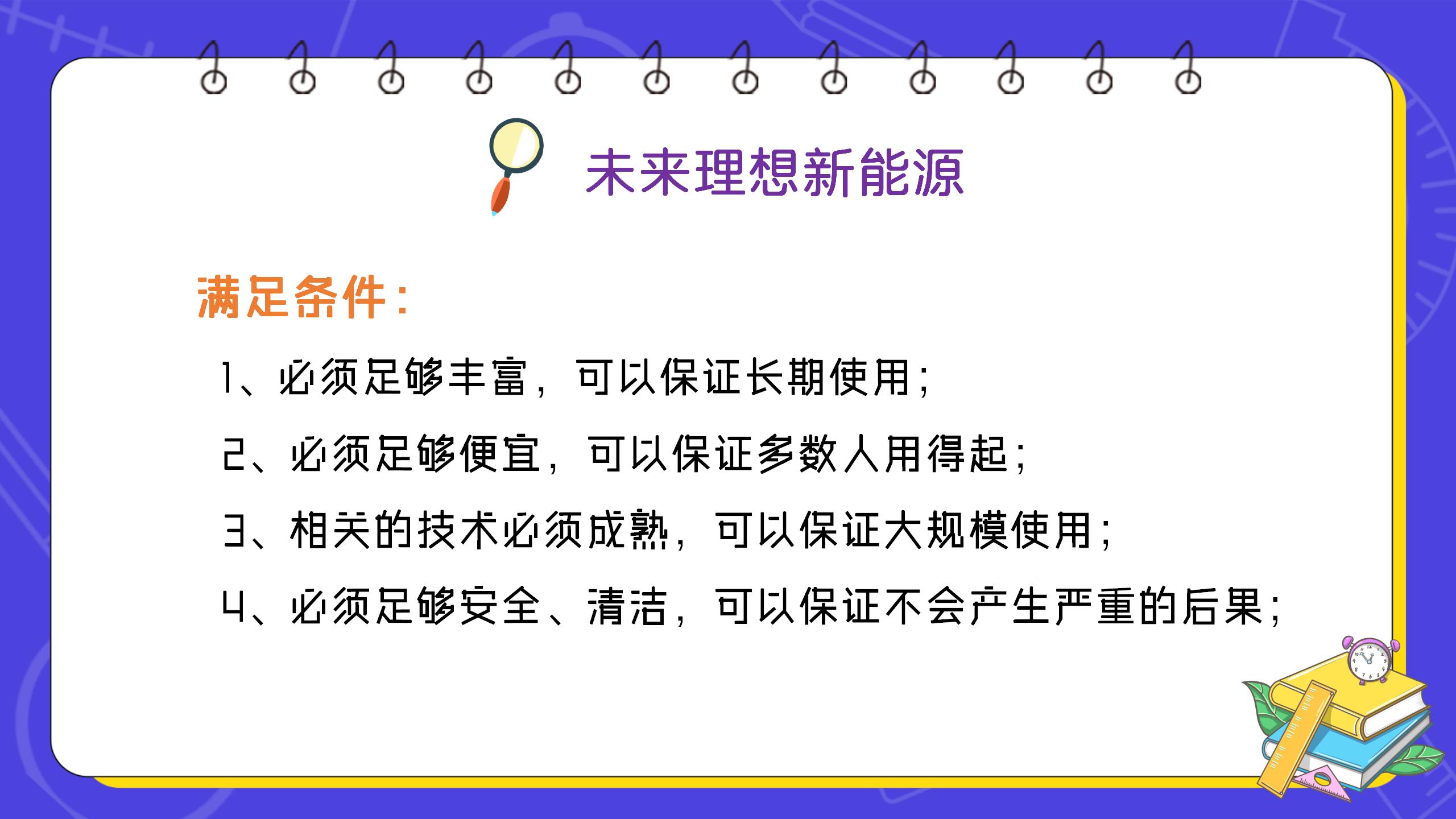 未来理想新能源

满足条件：

1、必须足够丰富，可以保证长期使用；

2、必须足够便宜，可以保证多数人用得起；

3、相关的技术必须成熟，可以保证大规模使用；

4、必须足够安全、清洁，可以保证不会产生严重的后果；